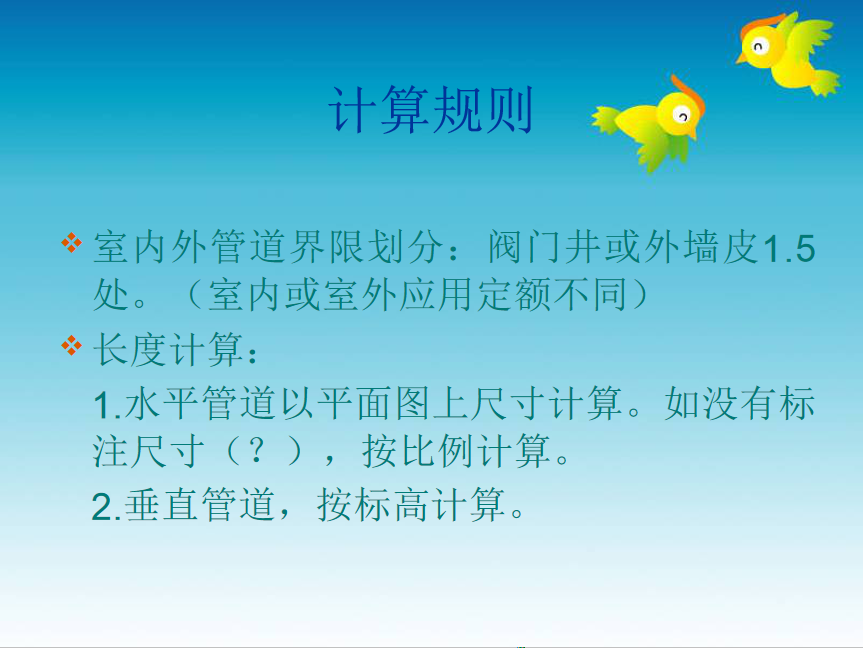 计算规则

❖ 室内外管道界限划分：阀门井或外墙皮1.5处。（室内或室外应用定额不同）

❖ 长度计算：

1.水平管道以平面图上尺寸计算。如没有标注尺寸（？），按比例计算。

2.垂直管道，按标高计算。